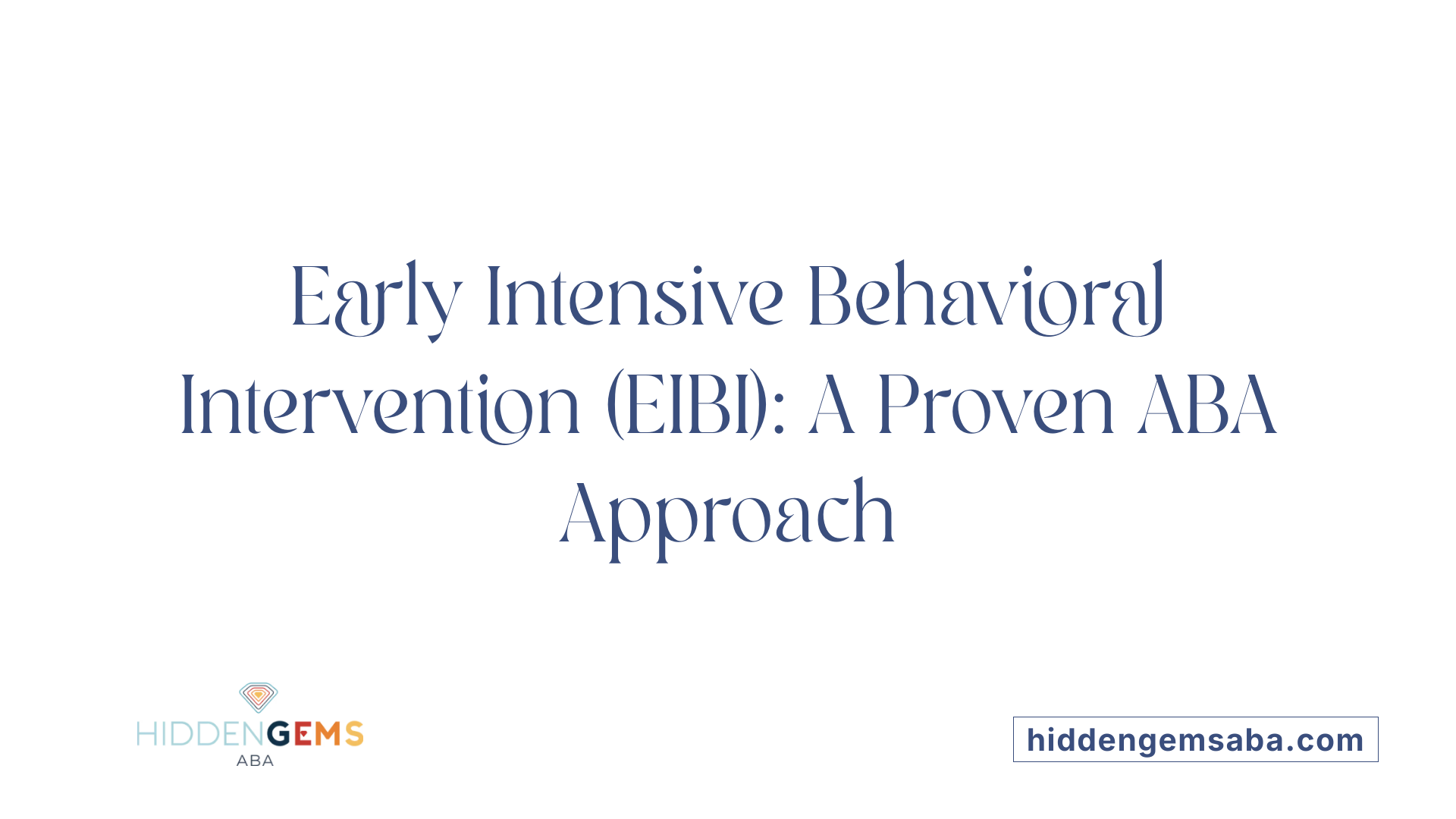 Early Intensive Behavioral Intervention (EIBI): A Proven ABA Approach

HIDDENGEMS
ABA

hiddengemsaba.com